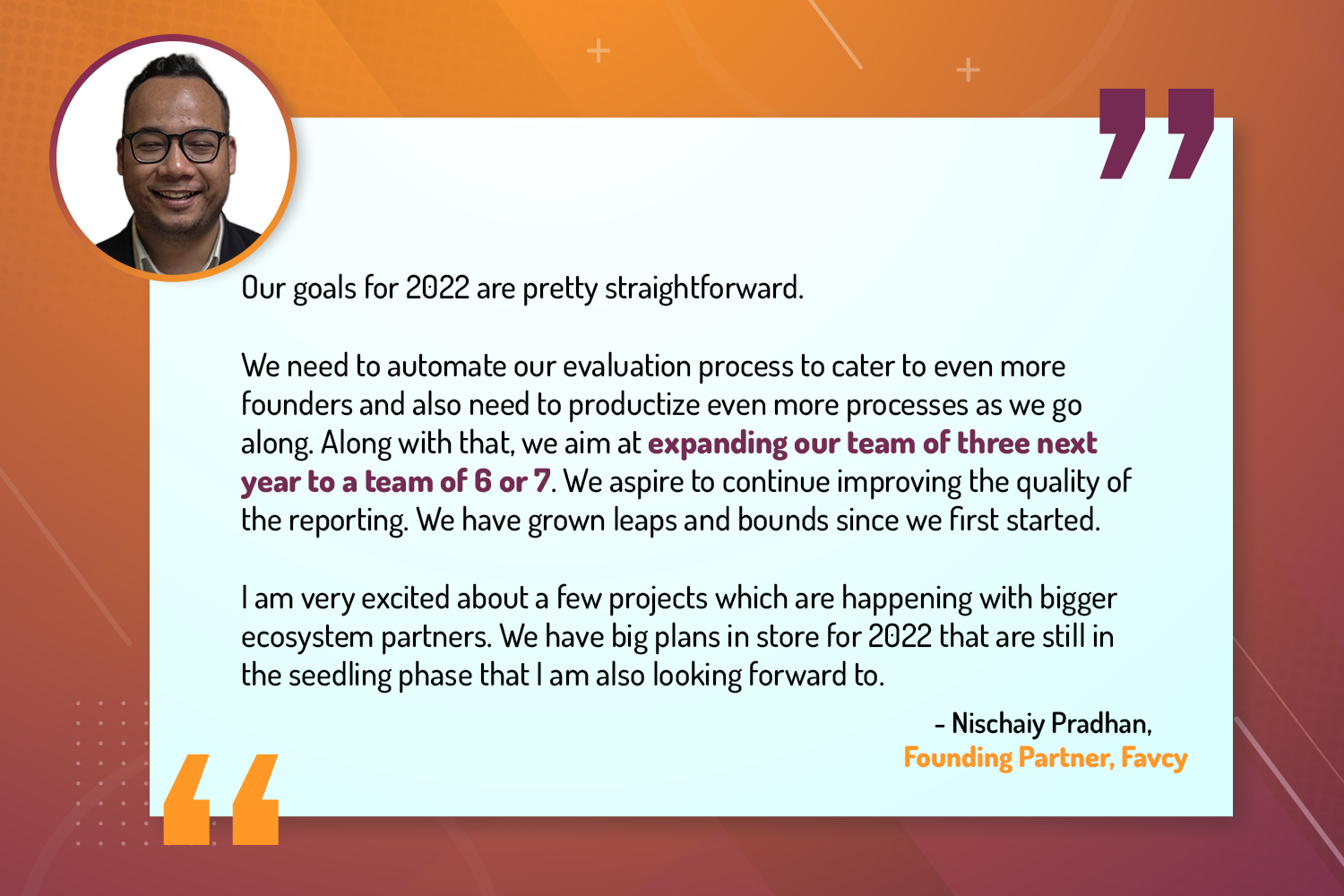 Our goals for 2022 are pretty straightforward.

We need to automate our evaluation process to cater to even more founders and also need to productize even more processes as we go along. Along with that, we aim at expanding our team of three next year to a team of 6 or 7. We aspire to continue improving the quality of the reporting. We have grown leaps and bounds since we first started.

I am very excited about a few projects which are happening with bigger ecosystem partners. We have big plans in store for 2022 that are still in the seedling phase that I am also looking forward to.

- Nischaiy Pradhan,
Founding Partner, Favcy